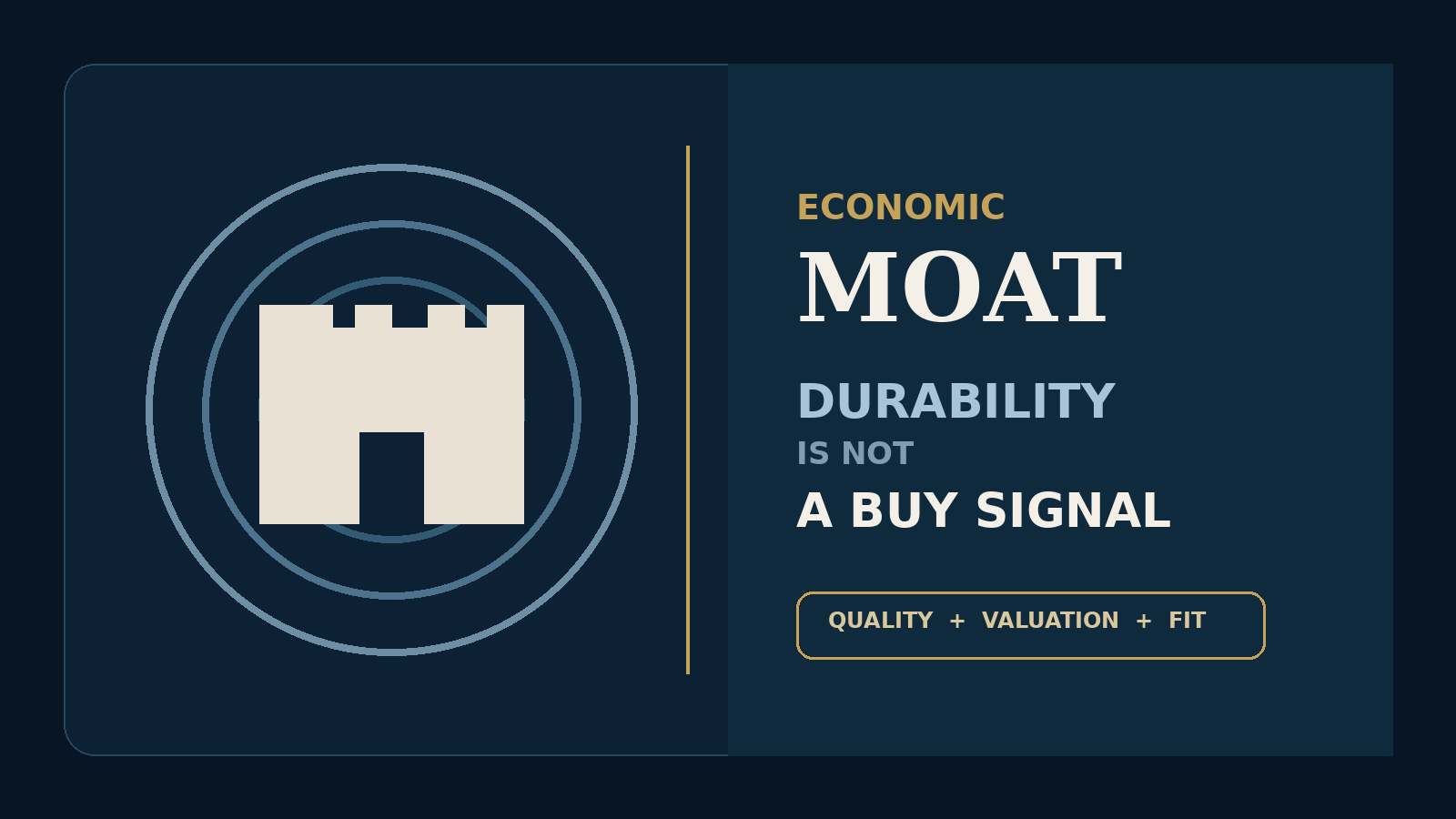 ECONOMIC
MOAT

DURABILITY
IS NOT
A BUY SIGNAL

QUALITY + VALUATION + FIT